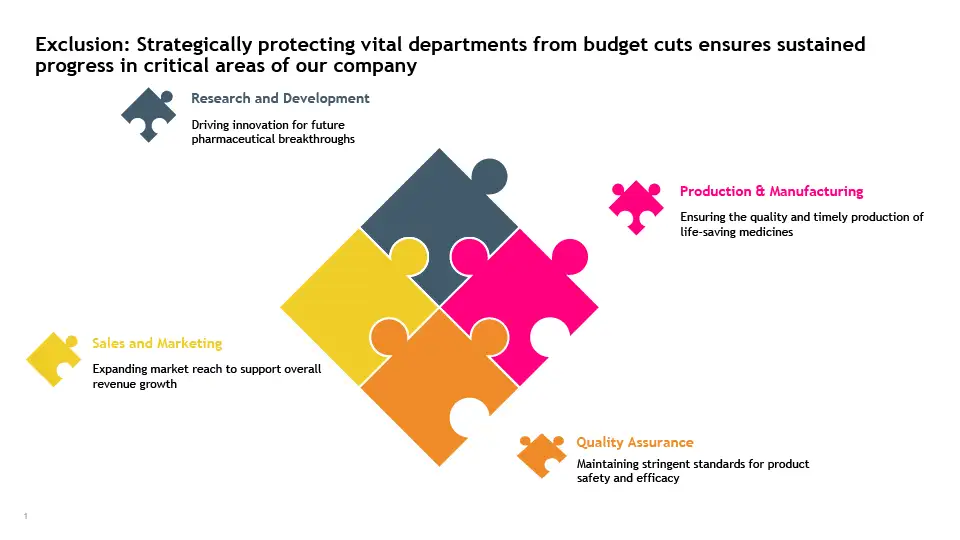 Exclusion: Strategically protecting vital departments from budget cuts ensures sustained progress in critical areas of our company

Research and Development

Driving innovation for future pharmaceutical breakthroughs

Production & Manufacturing

Ensuring the quality and timely production of life-saving medicines

Sales and Marketing

Expanding market reach to support overall revenue growth

Quality Assurance

Maintaining stringent standards for product safety and efficacy

1